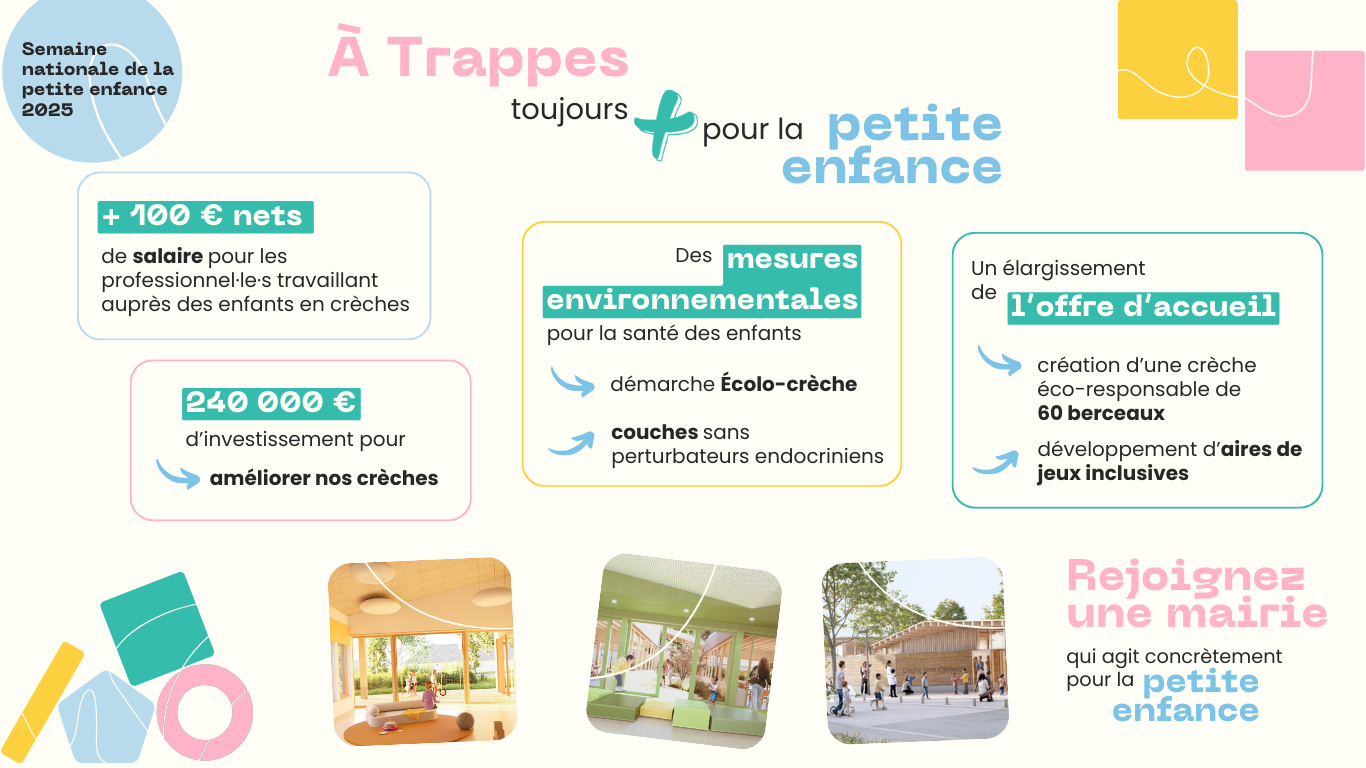 Semaine nationale de la petite enfance 2025

À Trappes

toujours + pour la petite enfance

+ 100 € nets

de salaire pour les professionnel·le·s travaillant auprès des enfants en crèches

240 000 €

d'investissement pour

améliorer nos crèches

Des mesures environnementales pour la santé des enfants

démarche Écolo-crèche

couches sans perturbateurs endocriniens

Un élargissement de l'offre d'accueil

création d'une crèche éco-responsable de 60 berceaux

développement d'aires de jeux inclusives

Rejoignez une mairie

qui agit concrètement pour la petite enfance